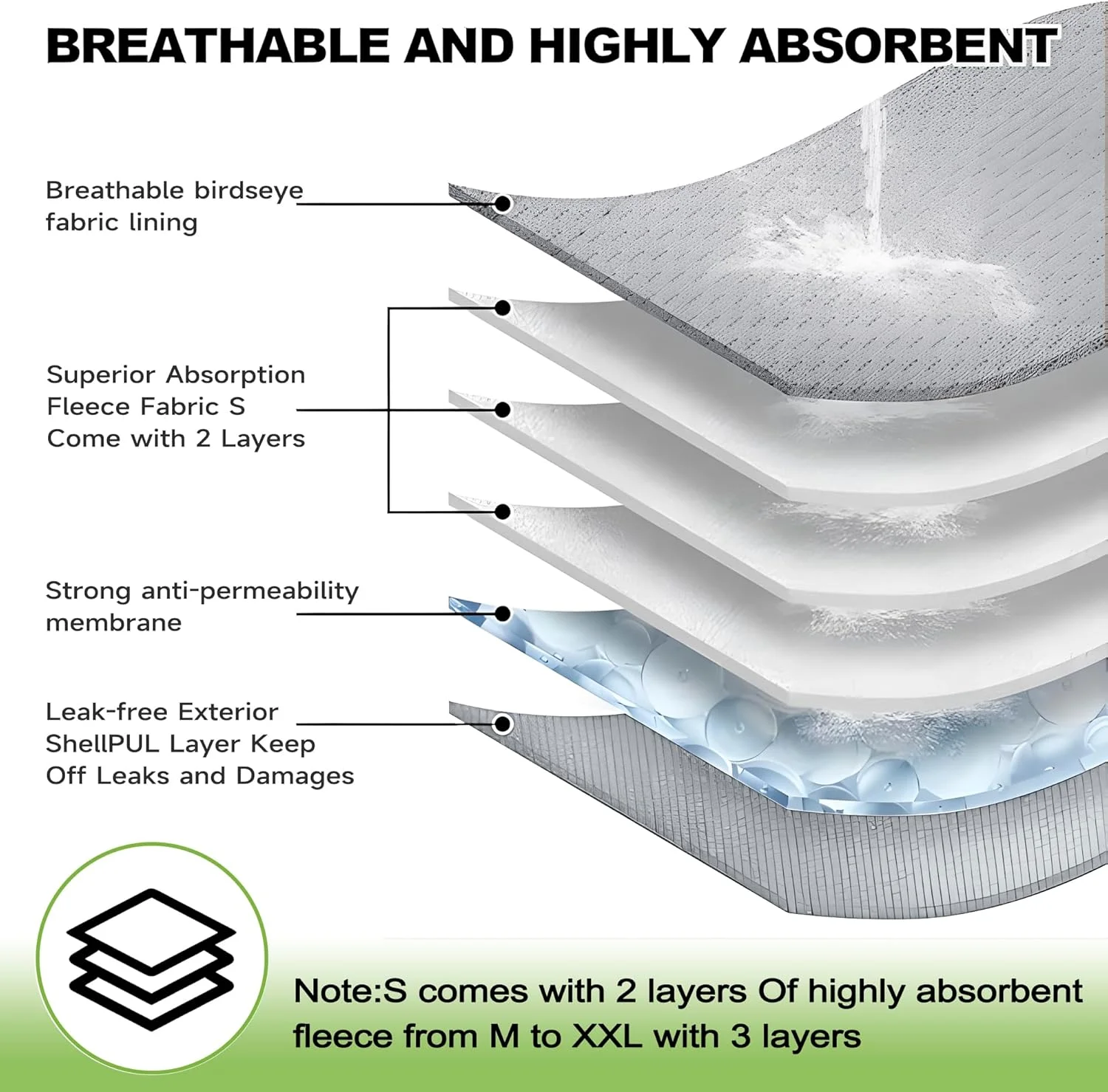 BREATHABLE AND HIGHLY ABSORBENT

Breathable birdseye fabric lining

Superior Absorption Fleece Fabric S Come with 2 Layers

Strong anti-permeability membrane

Leak-free Exterior ShellPUL Layer Keep Off Leaks and Damages

Note:S comes with 2 layers Of highly absorbent fleece from M to XXL with 3 layers